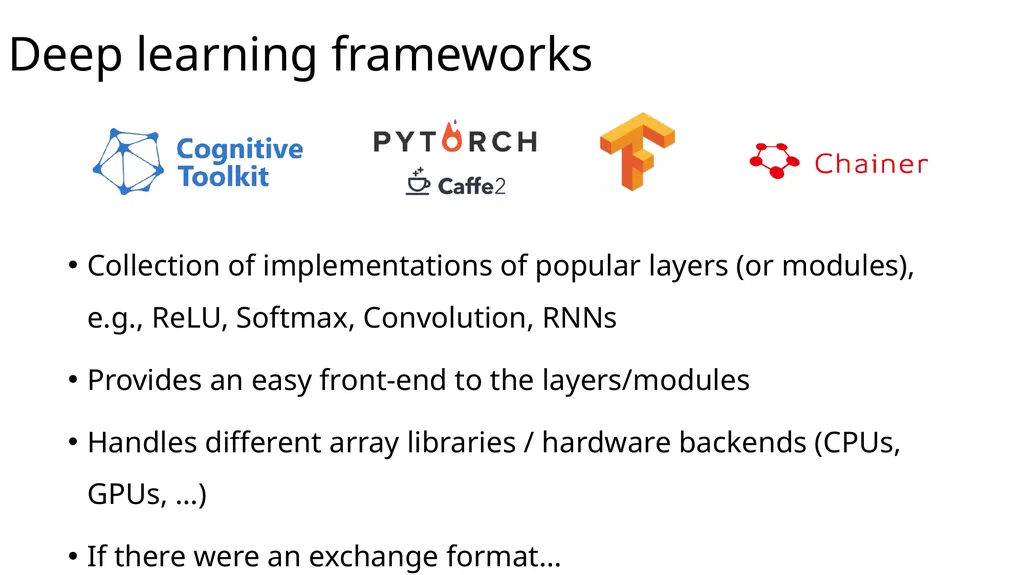 Deep learning frameworks

Cognitive Toolkit

PYTORCH

Caffe2

Chainer

• Collection of implementations of popular layers (or modules), e.g., ReLU, Softmax, Convolution, RNNs

• Provides an easy front-end to the layers/modules

• Handles different array libraries / hardware backends (CPUs, GPUs, …)

• If there were an exchange format…